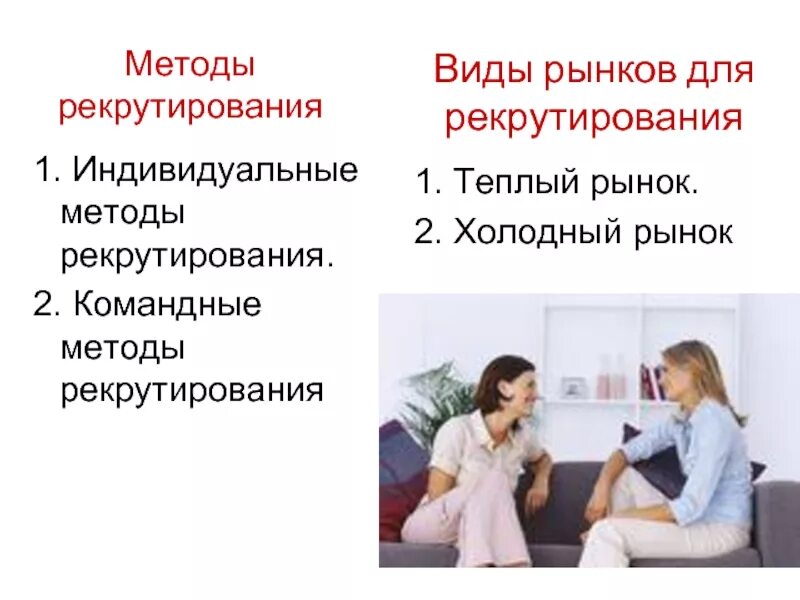 Методы рекрутирования

1. Индивидуальные методы рекрутирования.
2. Командные методы рекрутирования

Виды рынков для рекрутирования

1. Теплый рынок.
2. Холодный рынок